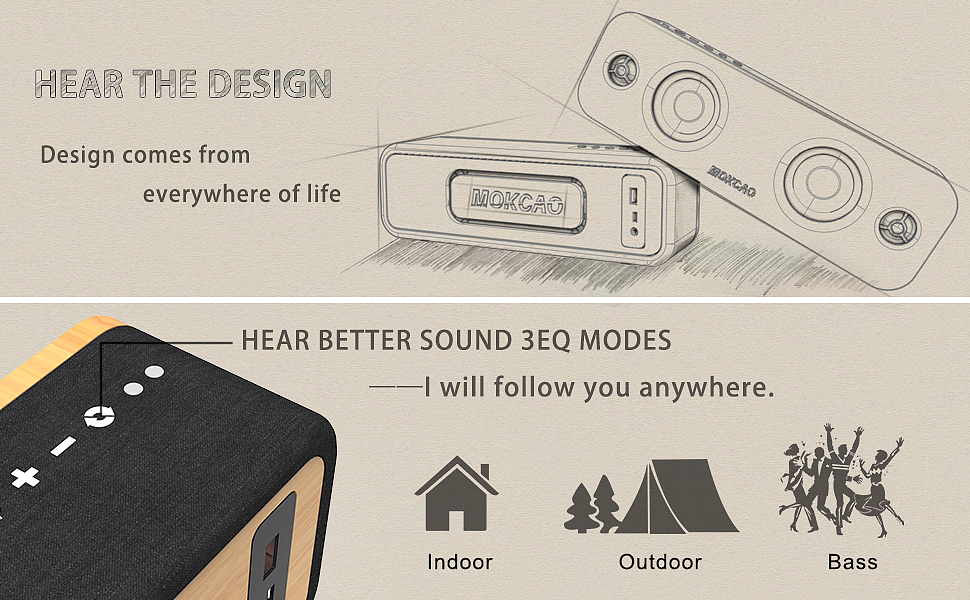 HEAR THE DESIGN

Design comes from everywhere of life

MOKCAO

MOKCAO

HEAR BETTER SOUND 3EQ MODES

——I will follow you anywhere.

Indoor

Outdoor

Bass